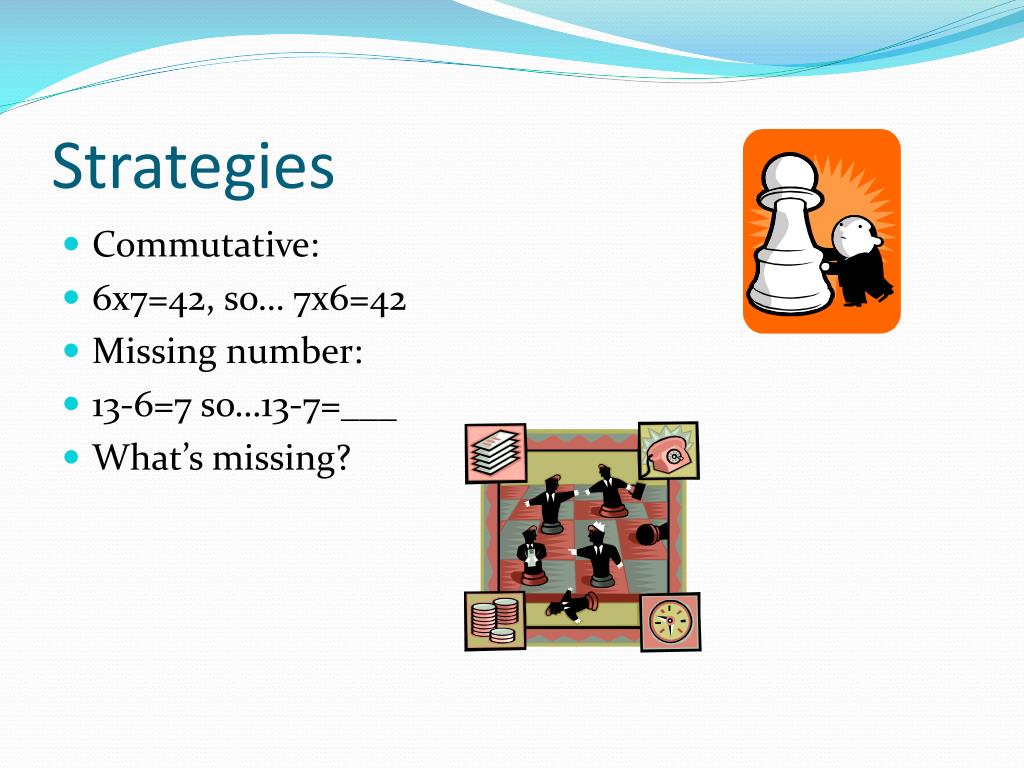 Strategies

- Commutative:
- 6x7=42, so… 7x6=42
- Missing number:
- 13-6=7 so…13-7=___
- What's missing?